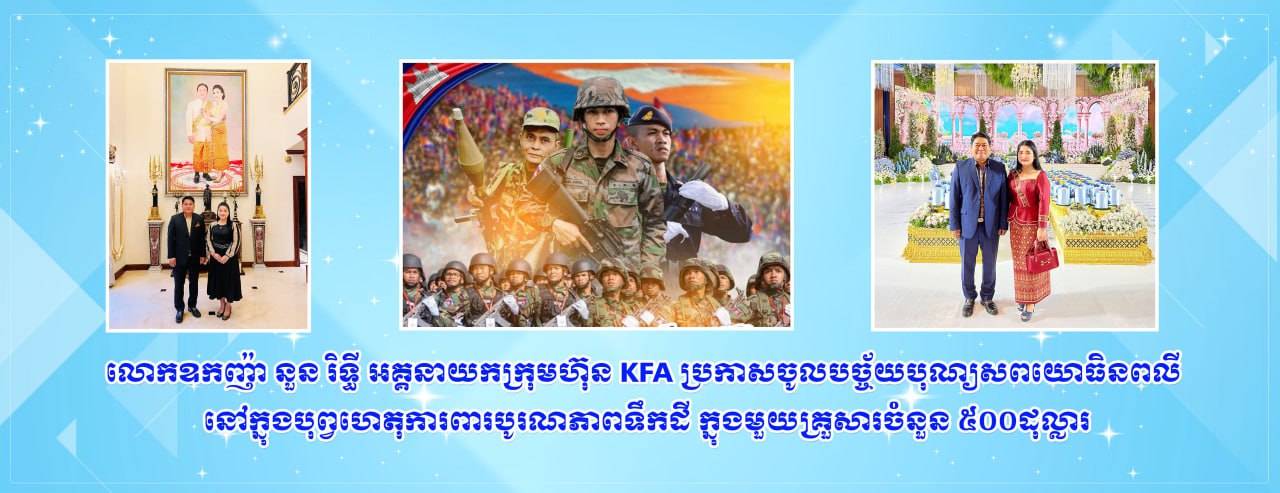 លោកឧកញ៉ា នួន រិទ្ធី អគ្គនាយកក្រុមហ៊ុន KFA ប្រកាសចូលបច្ច័យបុណ្យសពយោធិនពលី នៅក្នុងបុព្វហេតុការពារបូរណភាពទឹកដី ក្នុងមួយគ្រួសារចំនួន ៥00ដុល្លារ